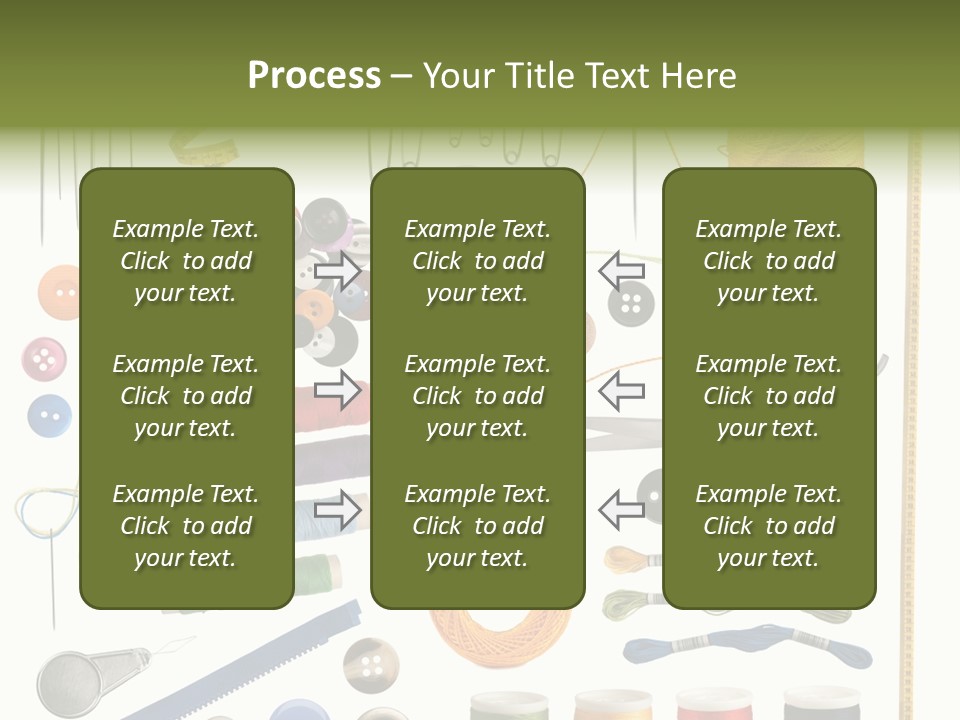 Process – Your Title Text Here

Example Text. Click to add your text.

Example Text. Click to add your text.

Example Text. Click to add your text.

Example Text. Click to add your text.

Example Text. Click to add your text.

Example Text. Click to add your text.

Example Text. Click to add your text.

Example Text. Click to add your text.

Example Text. Click to add your text.